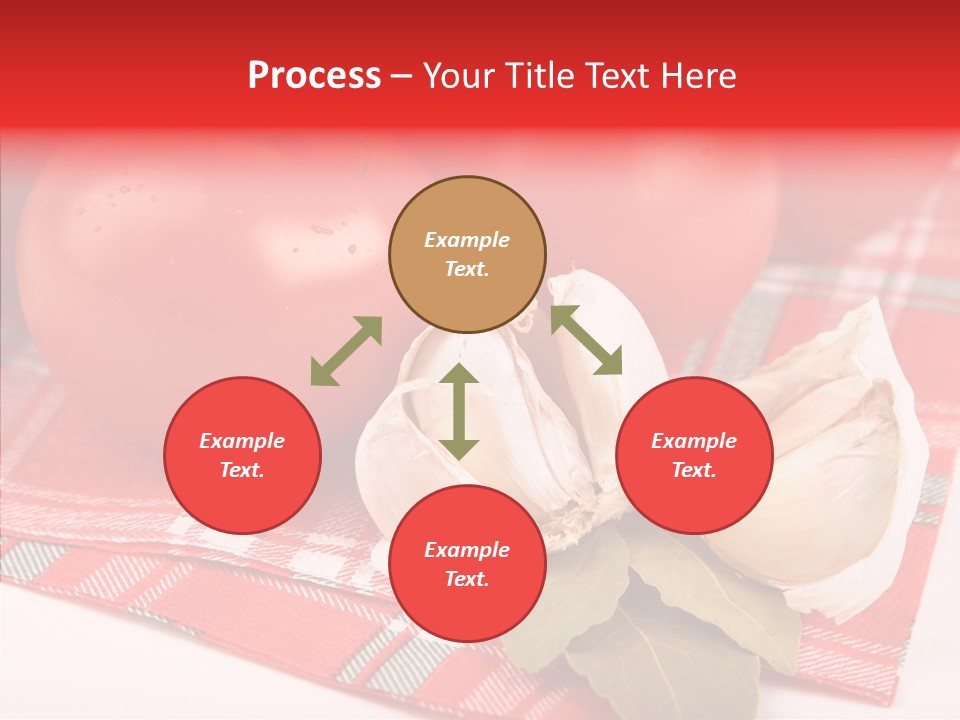 Process – Your Title Text Here

Example Text.

Example Text.

Example Text.

Example Text.